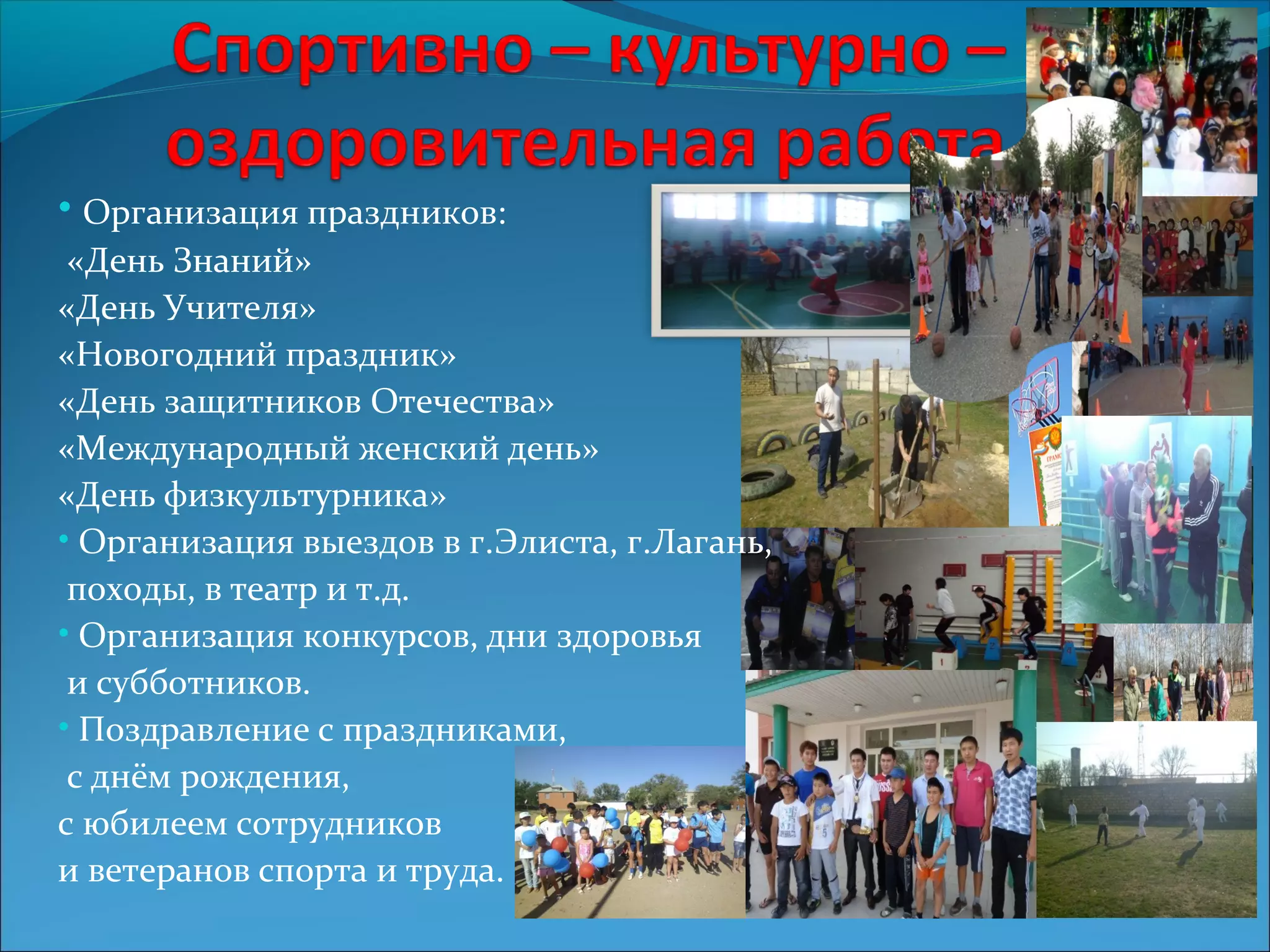 Спортивно – культурно – оздоровительная работа

• Организация праздников:
«День Знаний»
«День Учителя»
«Новогодний праздник»
«День защитников Отечества»
«Международный женский день»
«День физкультурника»
• Организация выездов в г.Элиста, г.Лагань, походы, в театр и т.д.
• Организация конкурсов, дни здоровья и субботников.
• Поздравление с праздниками, с днём рождения, с юбилеем сотрудников и ветеранов спорта и труда.